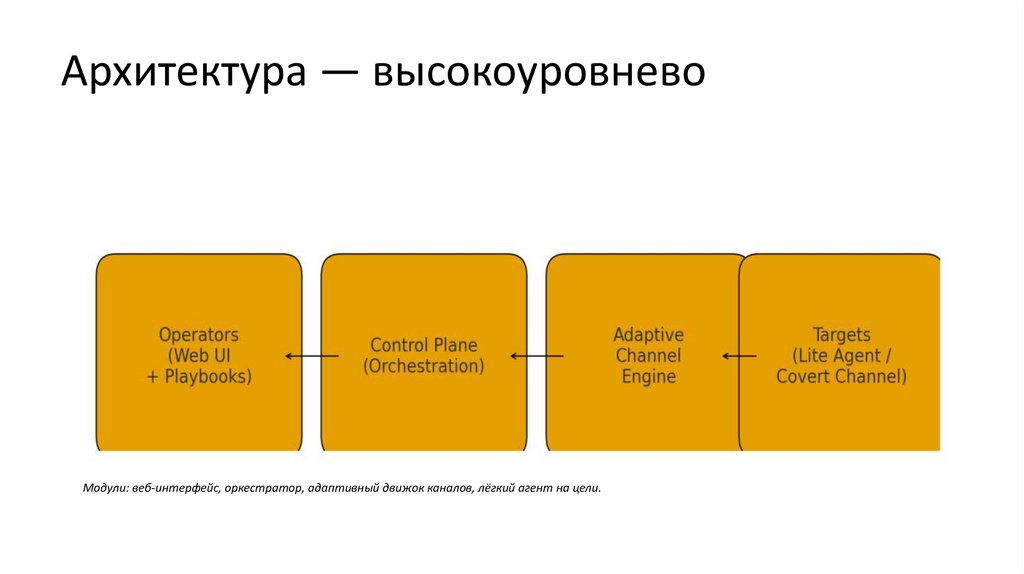 Архитектура — высокоуровнево

Operators (Web UI + Playbooks)

Control Plane (Orchestration)

Adaptive Channel Engine

Targets (Lite Agent / Covert Channel)

Модули: веб-интерфейс, оркестратор, адаптивный движок каналов, лёгкий агент на цели.